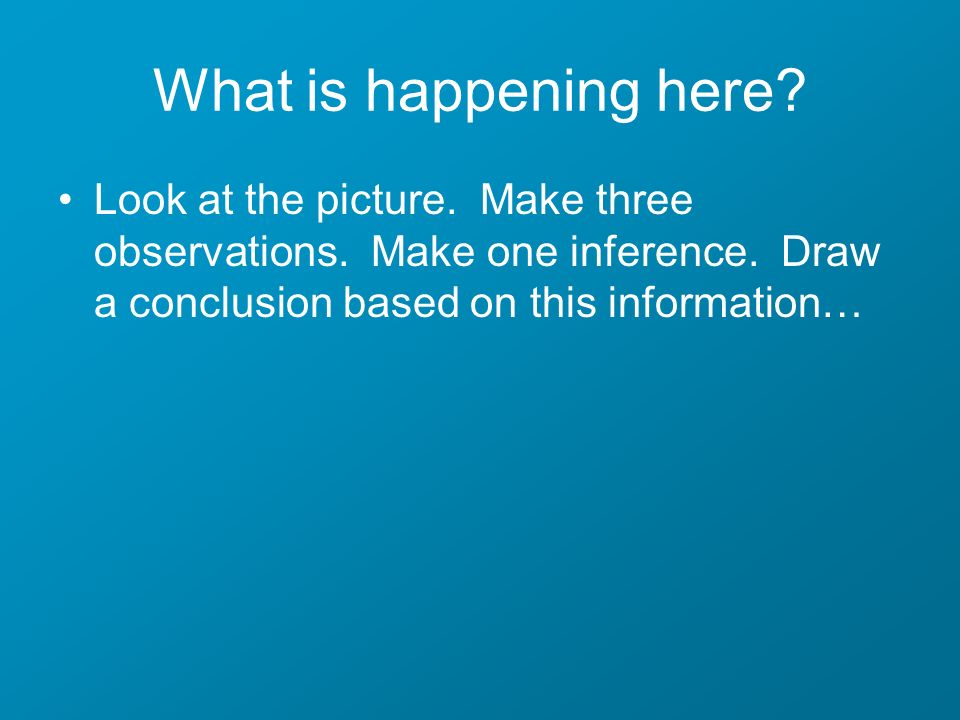 What is happening here?

• Look at the picture. Make three observations. Make one inference. Draw a conclusion based on this information…